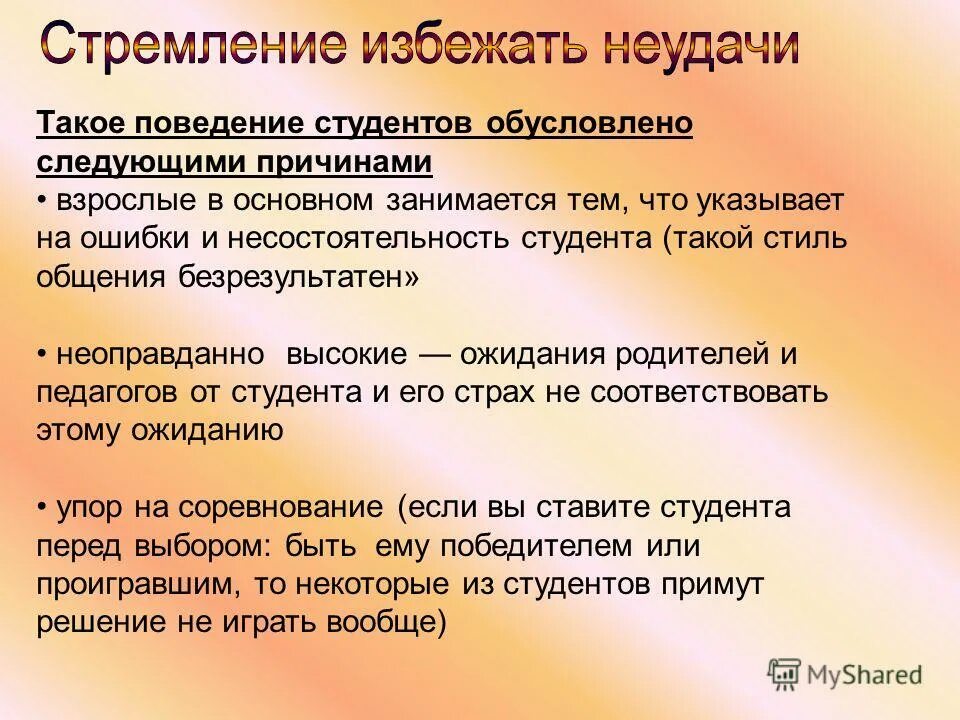 Стремление избежать неудачи

Такое поведение студентов обусловлено следующими причинами
• взрослые в основном занимается тем, что указывает на ошибки и несостоятельность студента (такой стиль общения безрезультатен»

• неоправданно высокие — ожидания родителей и педагогов от студента и его страх не соответствовать этому ожиданию

• упор на соревнование (если вы ставите студента перед выбором: быть ему победителем или проигравшим, то некоторые из студентов примут решение не играть вообще)

MyShared